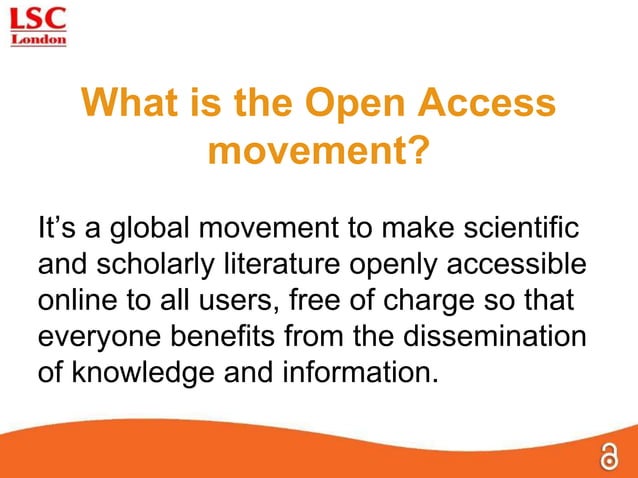 LSC
London

What is the Open Access movement?

It’s a global movement to make scientific and scholarly literature openly accessible online to all users, free of charge so that everyone benefits from the dissemination of knowledge and information.